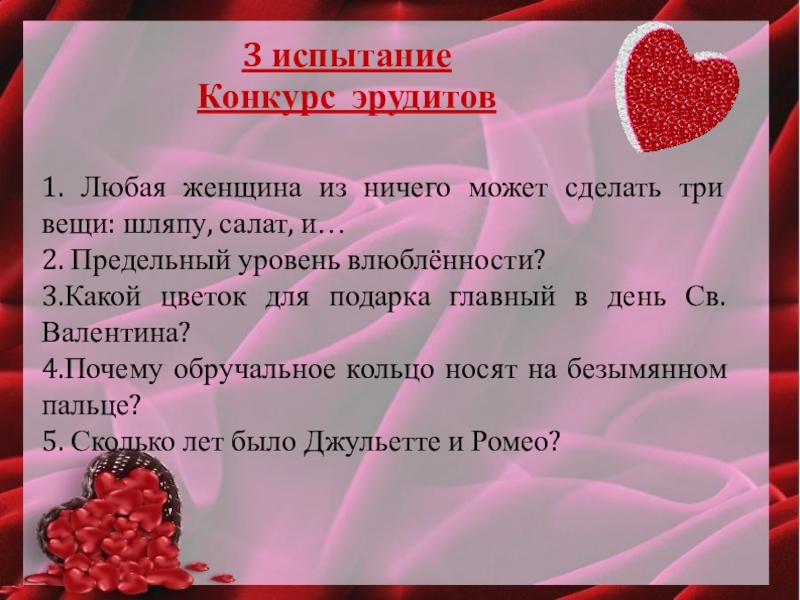 3 испытание
Конкурс эрудитов

1. Любая женщина из ничего может сделать три вещи: шляпу, салат, и…
2. Предельный уровень влюблённости?
3.Какой цветок для подарка главный в день Св. Валентина?
4.Почему обручальное кольцо носят на безымянном пальце?
5. Сколько лет было Джульетте и Ромео?